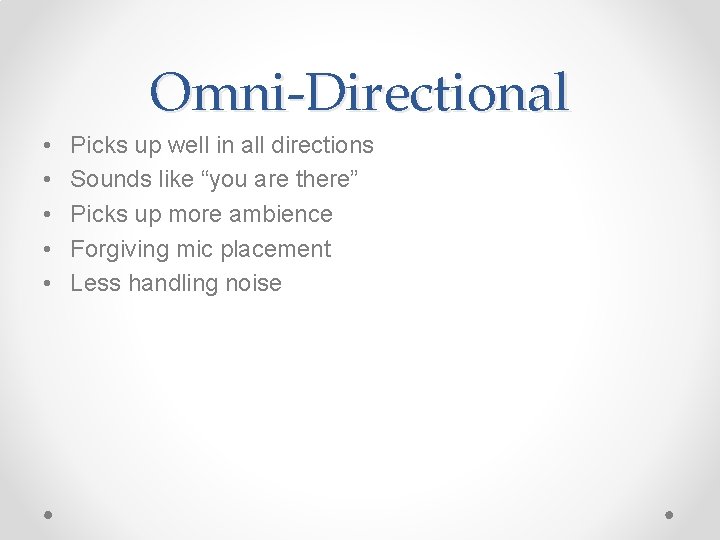 Omni-Directional

• Picks up well in all directions
• Sounds like “you are there”
• Picks up more ambience
• Forgiving mic placement
• Less handling noise